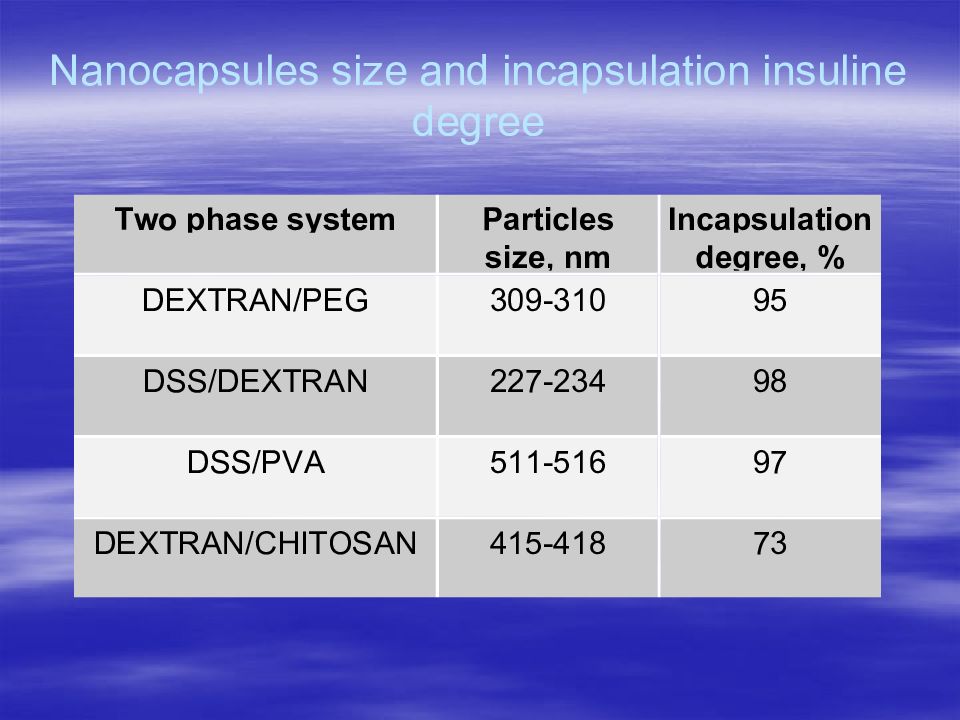 Nanocapsules size and incapsulation insuline degree

| Two phase system | Particles size, nm | Incapsulation degree, % |
|---|---|---|
| DEXTRAN/PEG | 309-310 | 95 |
| DSS/DEXTRAN | 227-234 | 98 |
| DSS/PVA | 511-516 | 97 |
| DEXTRAN/CHITOSAN | 415-418 | 73 |